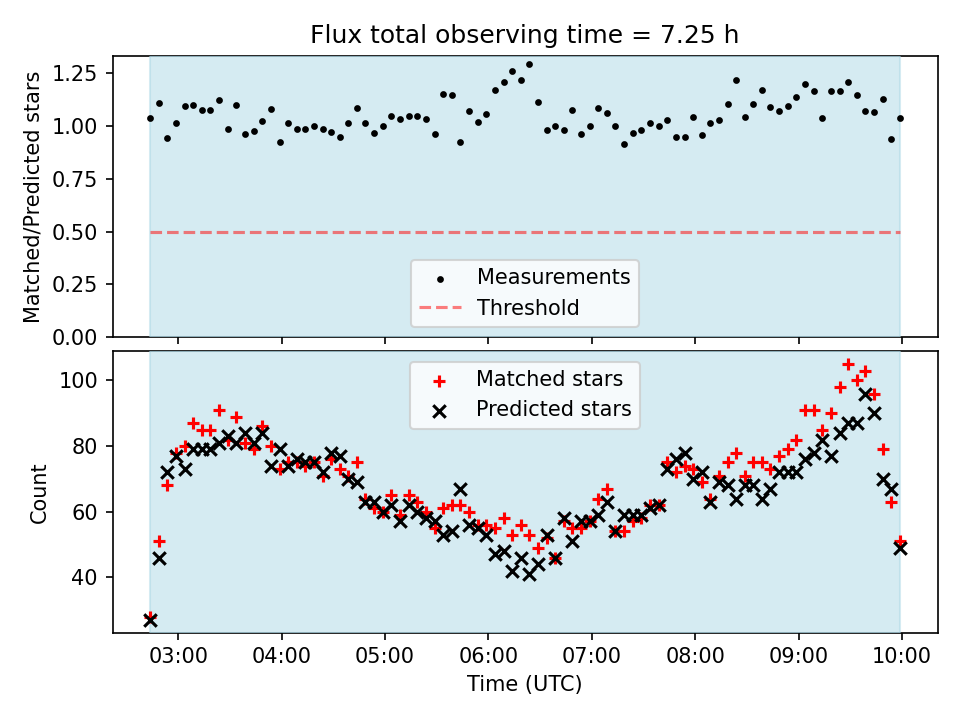 Flux total observing time = 7.25 h

Matched/Predicted stars

1.25
1.00
0.75
0.50
0.25
0.00

Measurements
Threshold

Count

100
80
60
40

Matched stars
Predicted stars

03:00 04:00 05:00 06:00 07:00 08:00 09:00 10:00

Time (UTC)